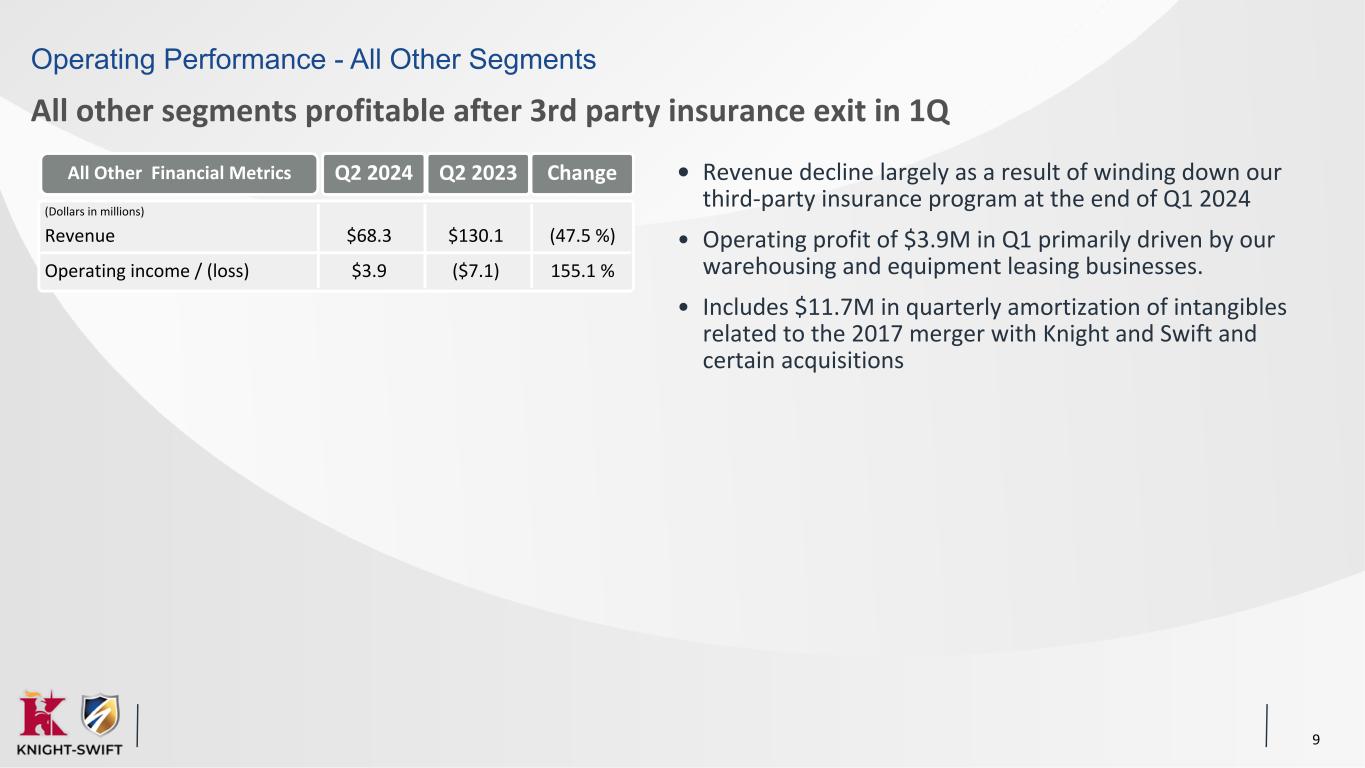 Operating Performance - All Other Segments

All other segments profitable after 3rd party insurance exit in 1Q

| All Other Financial Metrics | Q2 2024 | Q2 2023 | Change |
|---|---|---|---|
| (Dollars in millions) | | | |
| Revenue | \$68.3 | \$130.1 | (47.5 %) |
| Operating income / (loss) | \$3.9 | (\$7.1) | 155.1 % |

• Revenue decline largely as a result of winding down our third-party insurance program at the end of Q1 2024

• Operating profit of \$3.9M in Q1 primarily driven by our warehousing and equipment leasing businesses.

• Includes \$11.7M in quarterly amortization of intangibles related to the 2017 merger with Knight and Swift and certain acquisitions

KNIGHT-SWIFT

9